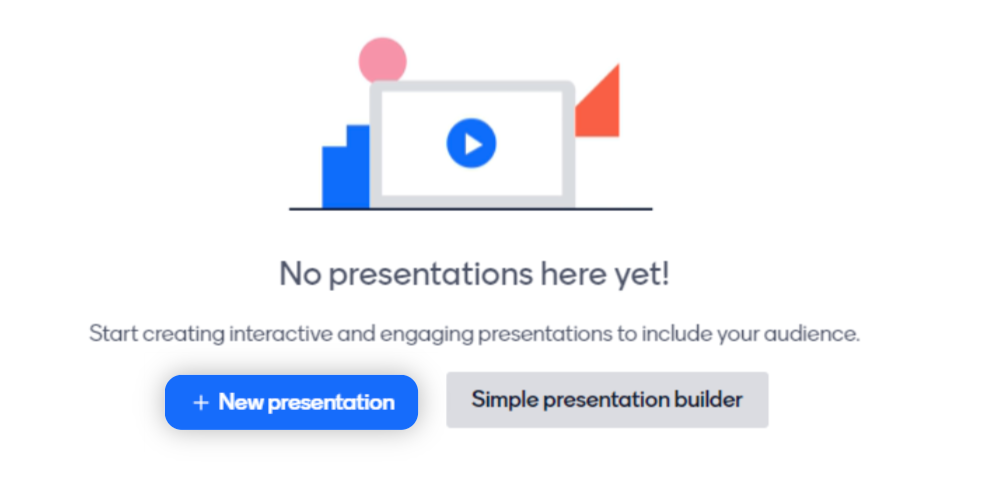 No presentations here yet!

Start creating interactive and engaging presentations to include your audience.

+ New presentation

Simple presentation builder